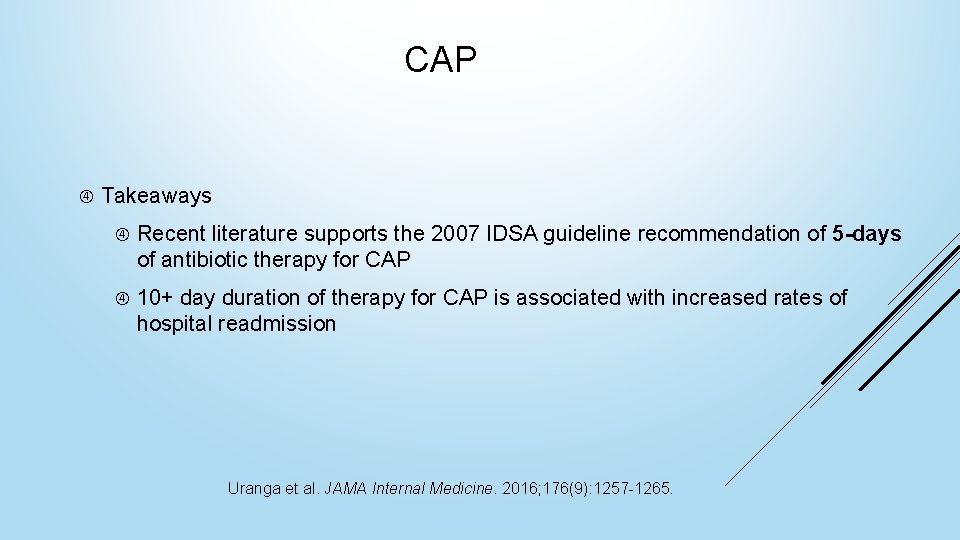 CAP

Takeaways

Recent literature supports the 2007 IDSA guideline recommendation of 5-days of antibiotic therapy for CAP

10+ day duration of therapy for CAP is associated with increased rates of hospital readmission

Uranga et al. JAMA Internal Medicine. 2016;176(9):1257-1265.